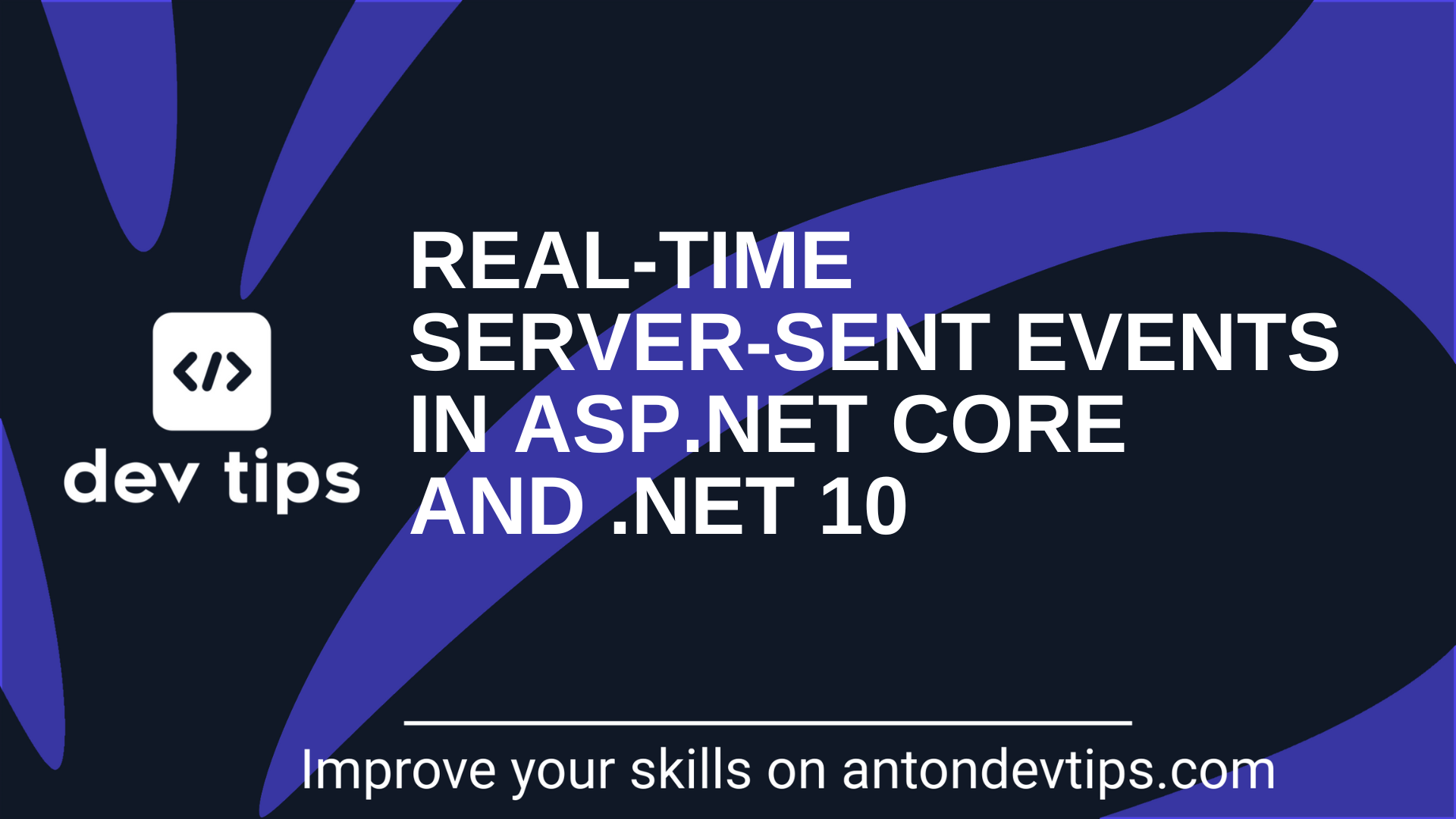 </>

dev tips

REAL-TIME SERVER-SENT EVENTS IN ASP.NET CORE AND .NET 10

Improve your skills on antondevtips.com